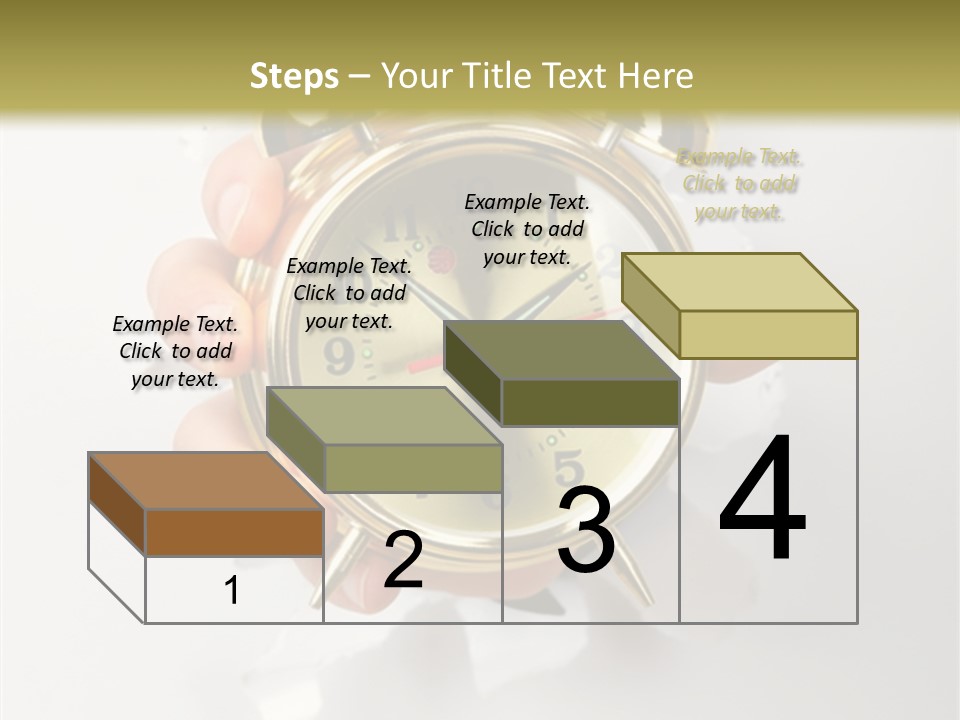 Steps – Your Title Text Here

Example Text. Click to add your text.

Example Text. Click to add your text.

Example Text. Click to add your text.

Example Text. Click to add your text.

1

2

3

4